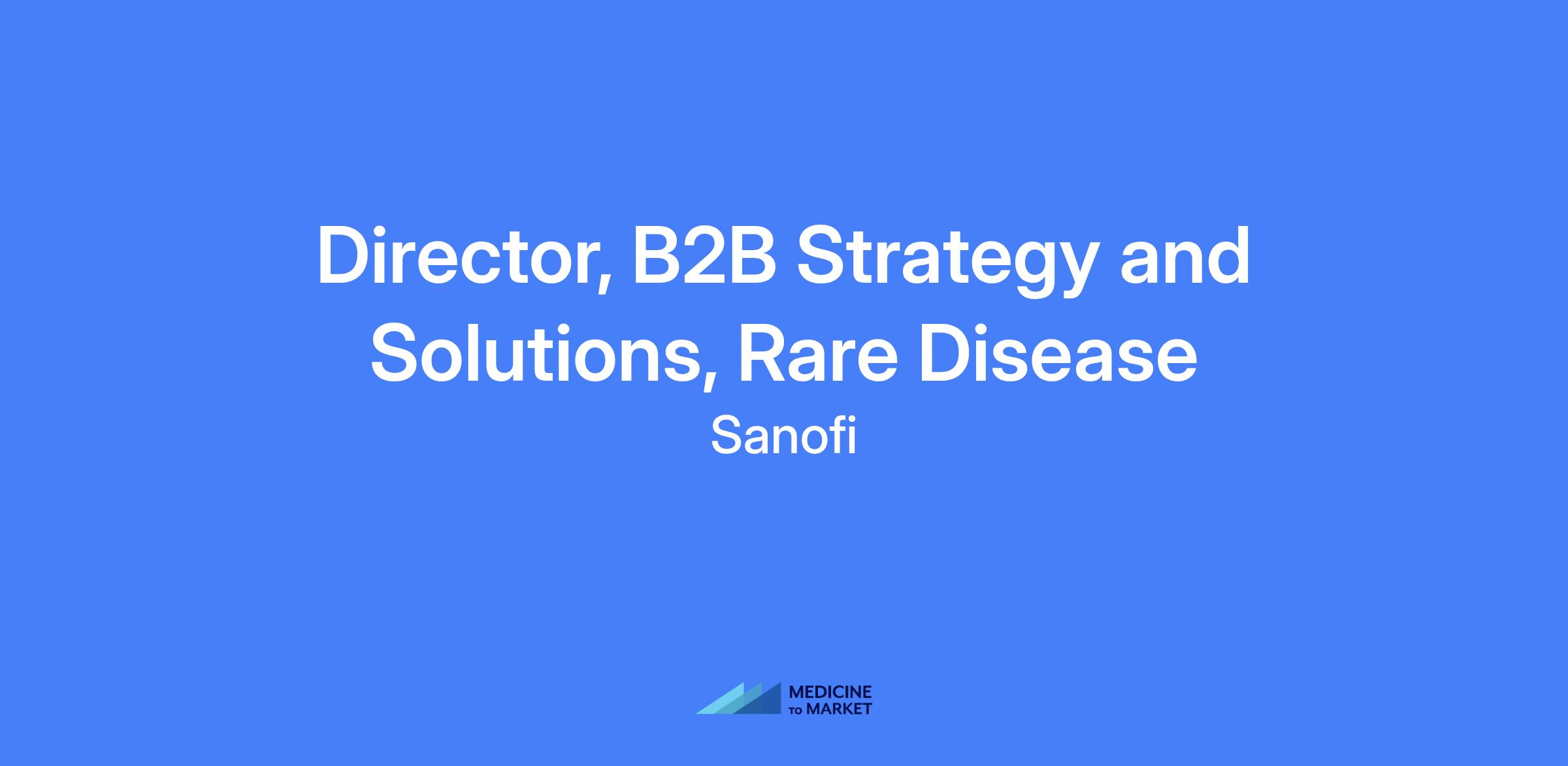 Director, B2B Strategy and Solutions, Rare Disease

Sanofi

MEDICINE TO MARKET